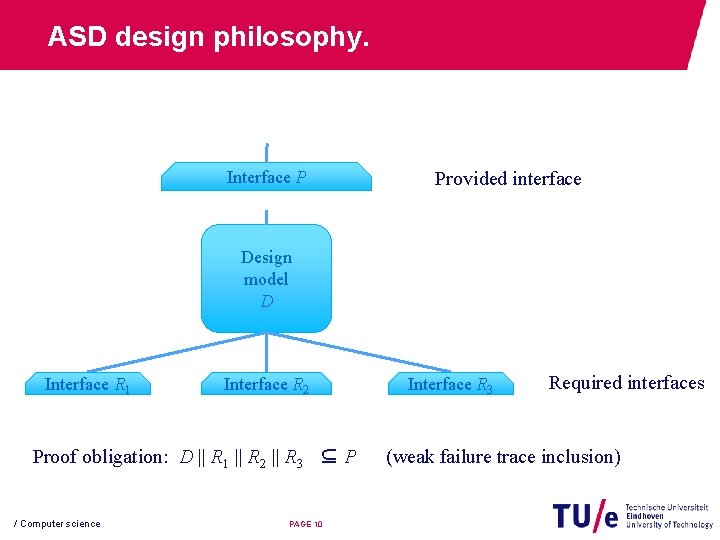 ASD design philosophy.

Interface $P$

Provided interface

Design model $D$

Interface $R_1$

Interface $R_2$

Interface $R_3$

Required interfaces

Proof obligation: $D \parallel R_1 \parallel R_2 \parallel R_3 \subseteq P$ (weak failure trace inclusion)

/ Computer science

PAGE 10

TU/e Technische Universiteit Eindhoven University of Technology